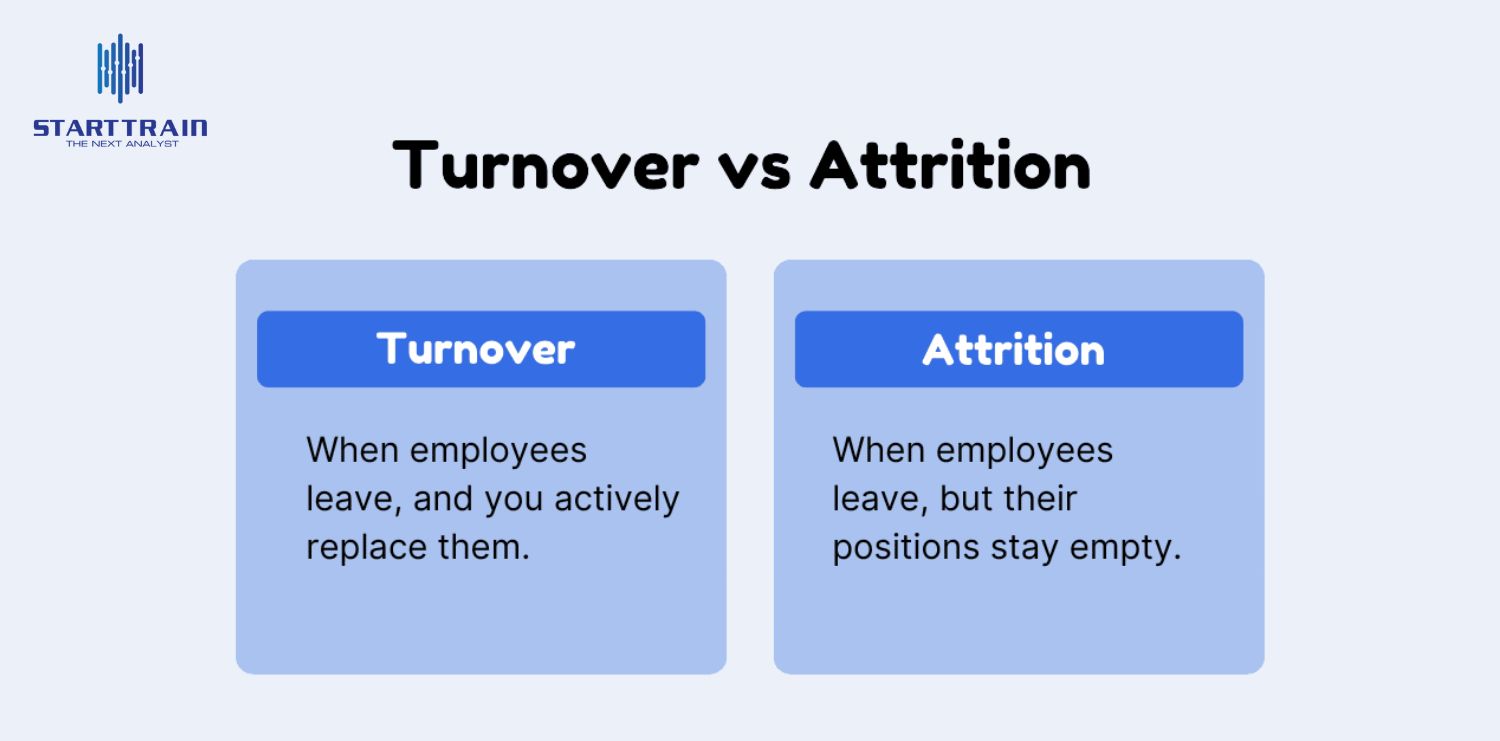 STARTTRAIN
THE NEXT ANALYST

Turnover vs Attrition

Turnover

When employees leave, and you actively replace them.

Attrition

When employees leave, but their positions stay empty.